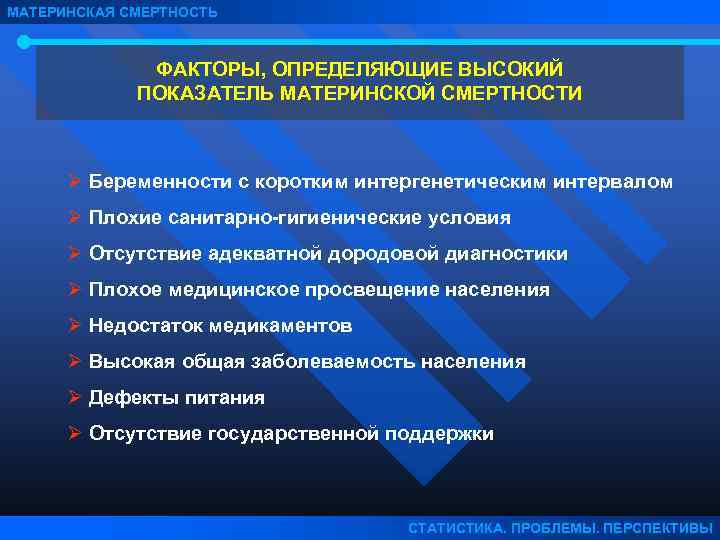 МАТЕРИНСКАЯ СМЕРТНОСТЬ

ФАКТОРЫ, ОПРЕДЕЛЯЮЩИЕ ВЫСОКИЙ ПОКАЗАТЕЛЬ МАТЕРИНСКОЙ СМЕРТНОСТИ

➢ Беременности с коротким интергенетическим интервалом
➢ Плохие санитарно-гигиенические условия
➢ Отсутствие адекватной дородовой диагностики
➢ Плохое медицинское просвещение населения
➢ Недостаток медикаментов
➢ Высокая общая заболеваемость населения
➢ Дефекты питания
➢ Отсутствие государственной поддержки

СТАТИСТИКА. ПРОБЛЕМЫ. ПЕРСПЕКТИВЫ